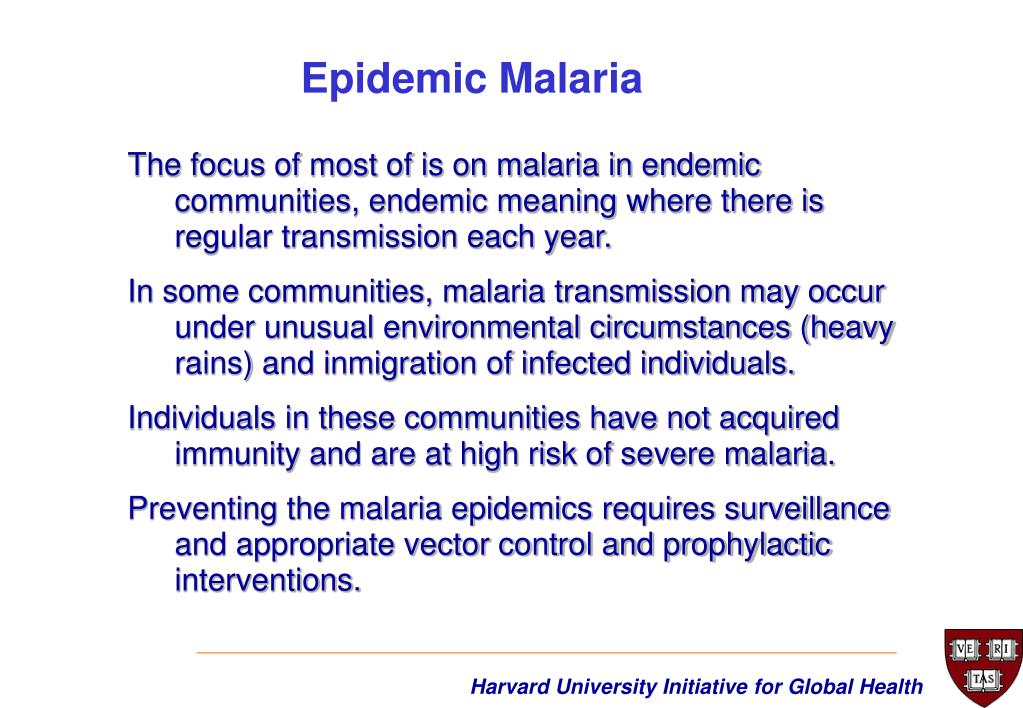 Epidemic Malaria

The focus of most of is on malaria in endemic communities, endemic meaning where there is regular transmission each year.

In some communities, malaria transmission may occur under unusual environmental circumstances (heavy rains) and inmigration of infected individuals.

Individuals in these communities have not acquired immunity and are at high risk of severe malaria.

Preventing the malaria epidemics requires surveillance and appropriate vector control and prophylactic interventions.

Harvard University Initiative for Global Health

VE RI TAS